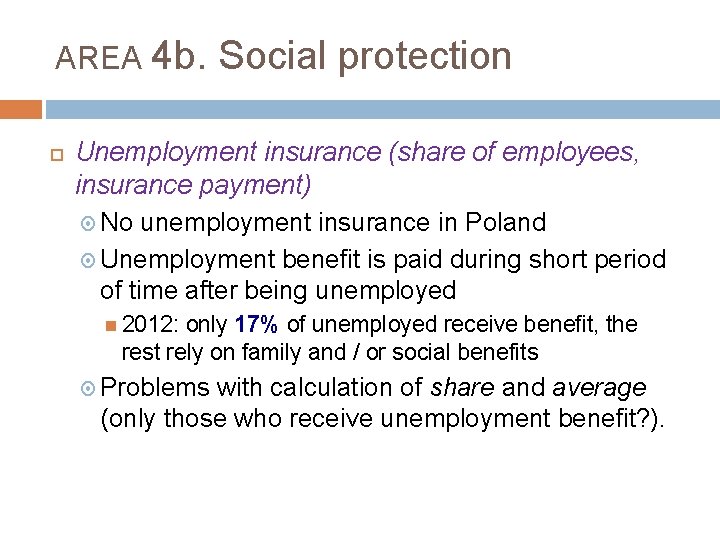 AREA 4b. Social protection

Unemployment insurance (share of employees, insurance payment)

No unemployment insurance in Poland

Unemployment benefit is paid during short period of time after being unemployed

2012: only 17% of unemployed receive benefit, the rest rely on family and / or social benefits

Problems with calculation of share and average (only those who receive unemployment benefit?).